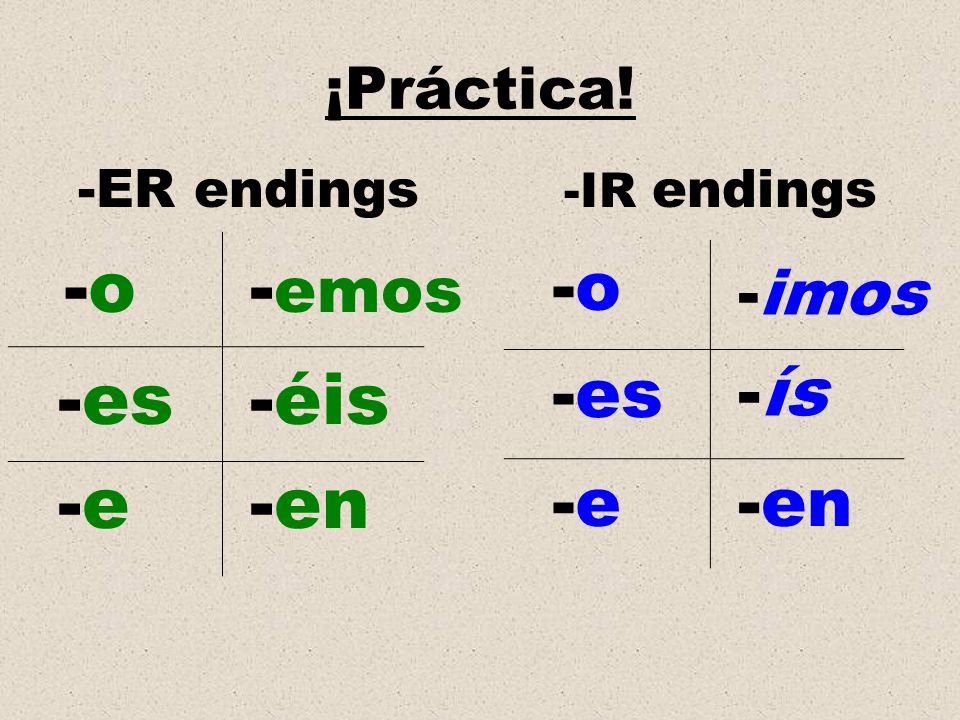 ¡Práctica!

-ER endings

| -o | -emos |
|---|---|
| -es | -éis |
| -e | -en |

-IR endings

| -o | -imos |
|---|---|
| -es | -ís |
| -e | -en |